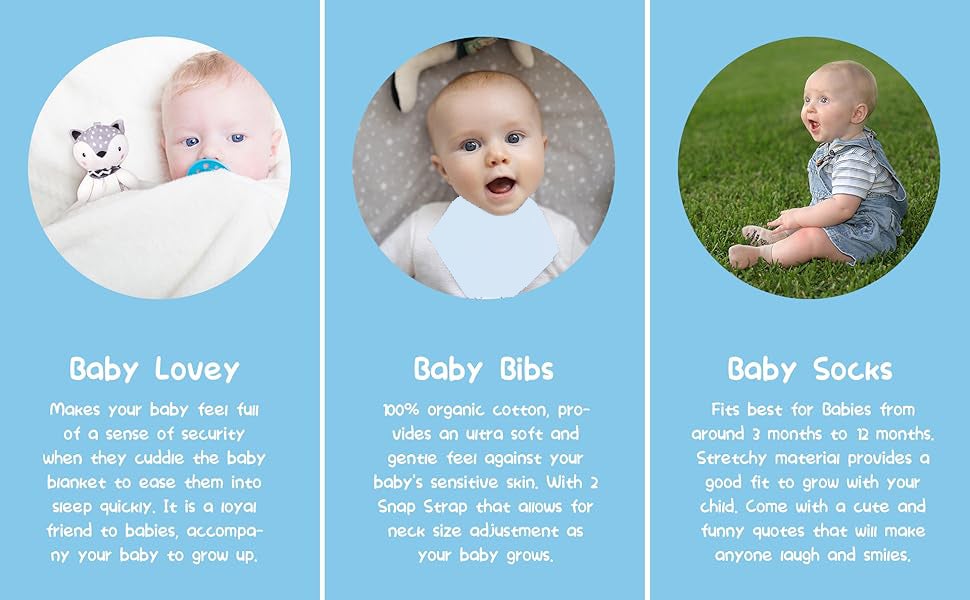 Baby Lovey

Makes your baby feel full of a sense of security when they cuddle the baby blanket to ease them into sleep quickly. It is a loyal friend to babies, accompany your baby to grow up.

Baby Bibs

100% organic cotton, provides an ultra soft and gentle feel against your baby's sensitive skin. With 2 Snap Strap that allows for neck size adjustment as your baby grows.

Baby Socks

Fits best for Babies from around 3 months to 12 months. Stretchy material provides a good fit to grow with your child. Come with a cute and funny quotes that will make anyone laugh and smiles.